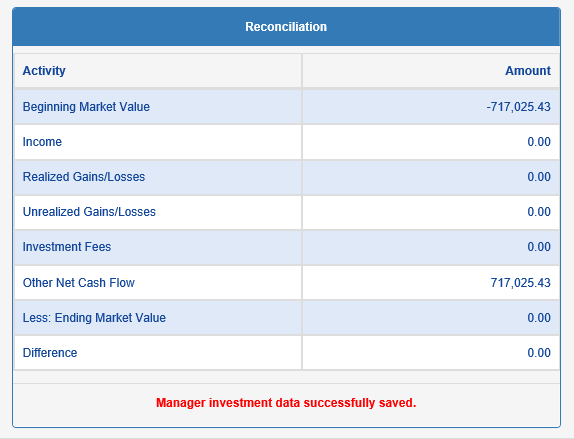 Reconciliation

| Activity | Amount |
|---|---|
| Beginning Market Value | -717,025.43 |
| Income | 0.00 |
| Realized Gains/Losses | 0.00 |
| Unrealized Gains/Losses | 0.00 |
| Investment Fees | 0.00 |
| Other Net Cash Flow | 717,025.43 |
| Less: Ending Market Value | 0.00 |
| Difference | 0.00 |

Manager investment data successfully saved.